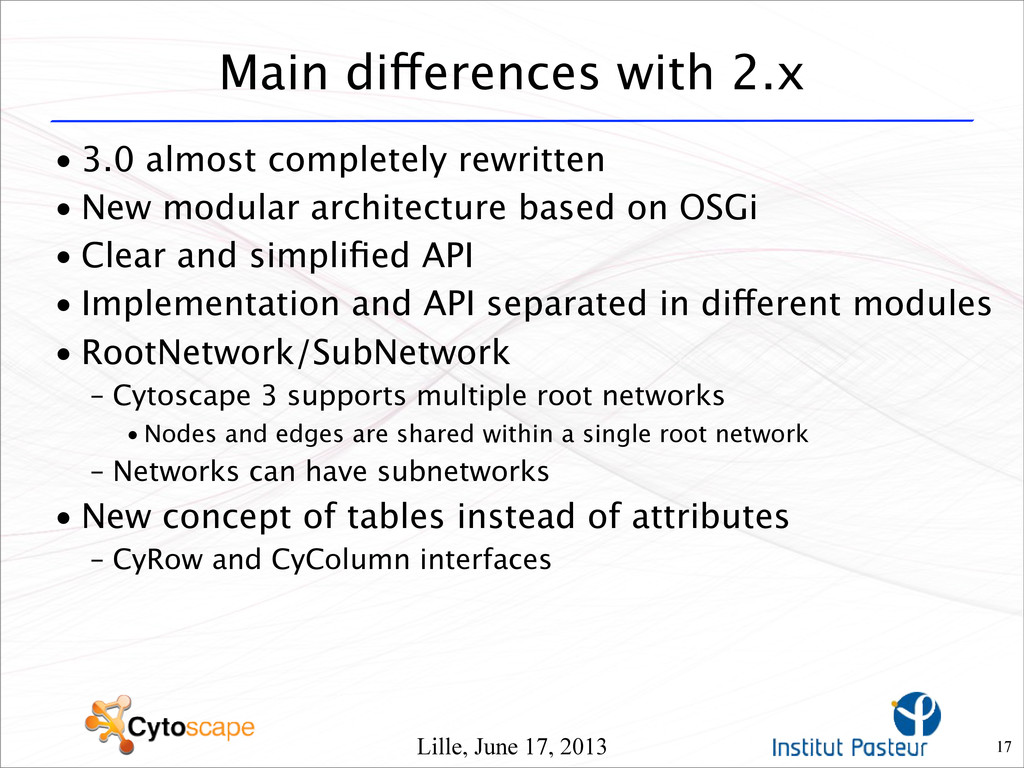 Main differences with 2.x

• 3.0 almost completely rewritten
• New modular architecture based on OSGi
• Clear and simplified API
• Implementation and API separated in different modules
• RootNetwork/SubNetwork
– Cytoscape 3 supports multiple root networks
• Nodes and edges are shared within a single root network
– Networks can have subnetworks
• New concept of tables instead of attributes
– CyRow and CyColumn interfaces

Cytoscape

Lille, June 17, 2013

Institut Pasteur

17